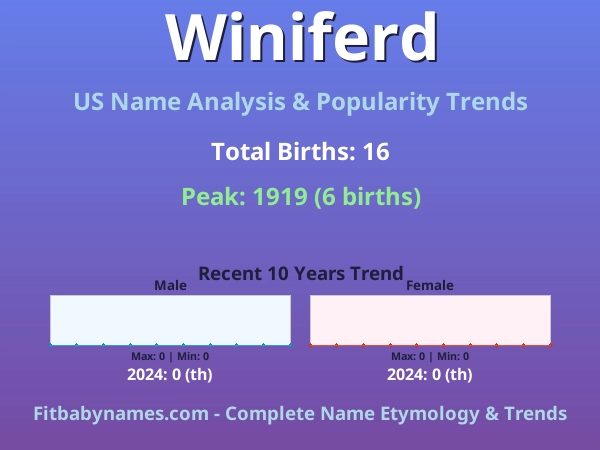 Winiferd

US Name Analysis & Popularity Trends

Total Births: 16

Peak: 1919 (6 births)

Recent 10 Years Trend

Male

Max: 0 | Min: 0

2024: 0 (th)

Female

Max: 0 | Min: 0

2024: 0 (th)

Fitbabynames.com - Complete Name Etymology & Trends